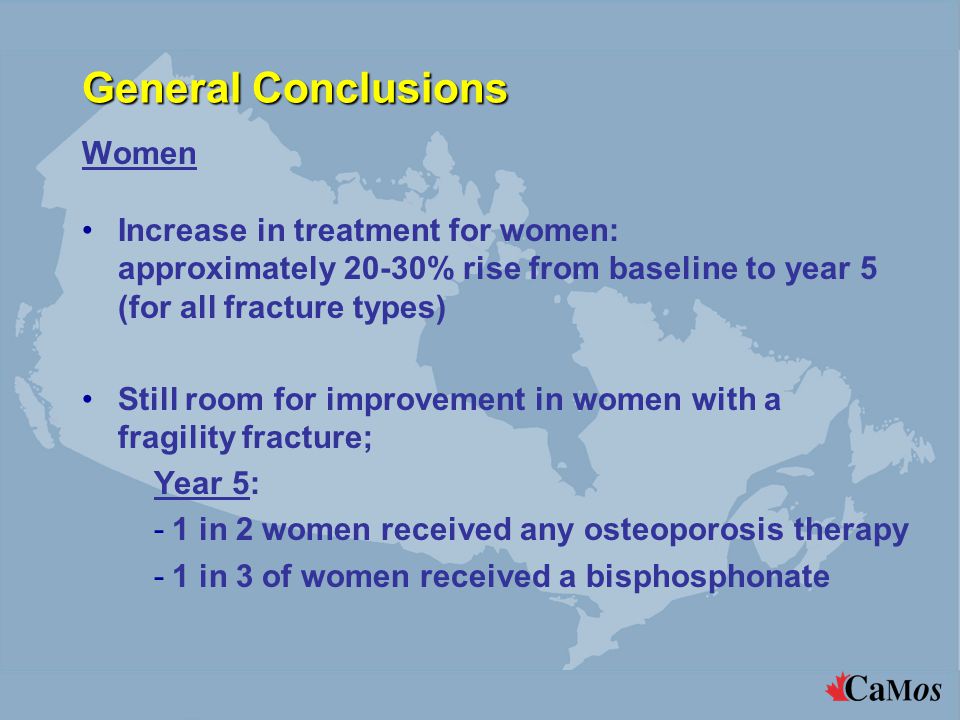 General Conclusions

Women

• Increase in treatment for women: approximately 20-30% rise from baseline to year 5 (for all fracture types)

• Still room for improvement in women with a fragility fracture;

Year 5:

- 1 in 2 women received any osteoporosis therapy

- 1 in 3 of women received a bisphosphonate

CaMos